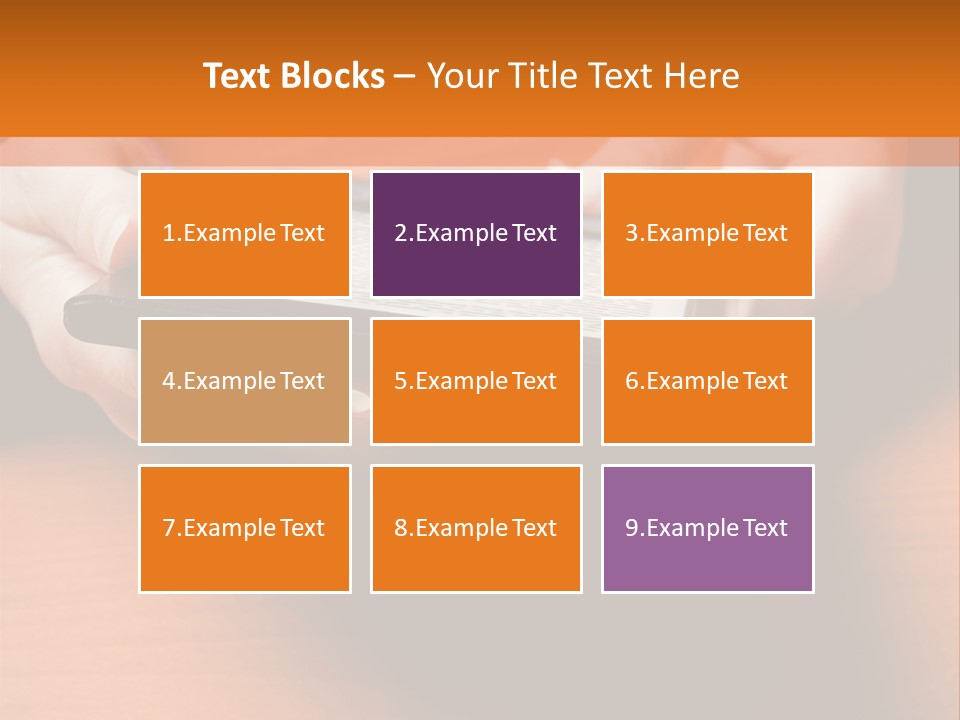 Text Blocks – Your Title Text Here

1.Example Text

2.Example Text

3.Example Text

4.Example Text

5.Example Text

6.Example Text

7.Example Text

8.Example Text

9.Example Text